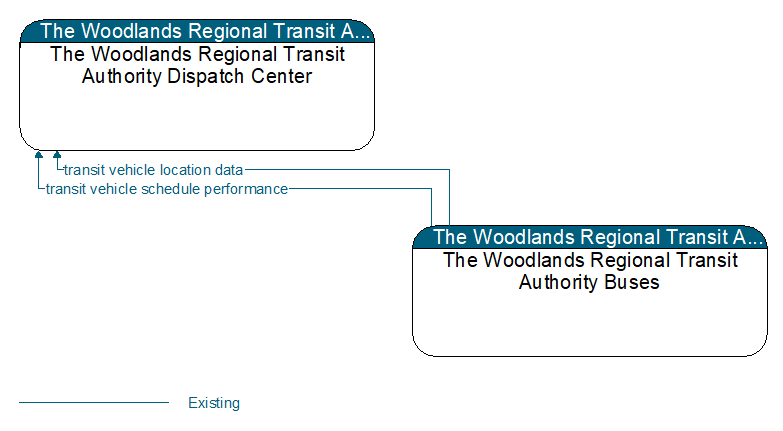 The Woodlands Regional Transit A...
The Woodlands Regional Transit Authority Dispatch Center

transit vehicle location data
transit vehicle schedule performance

The Woodlands Regional Transit A...
The Woodlands Regional Transit Authority Buses

Existing